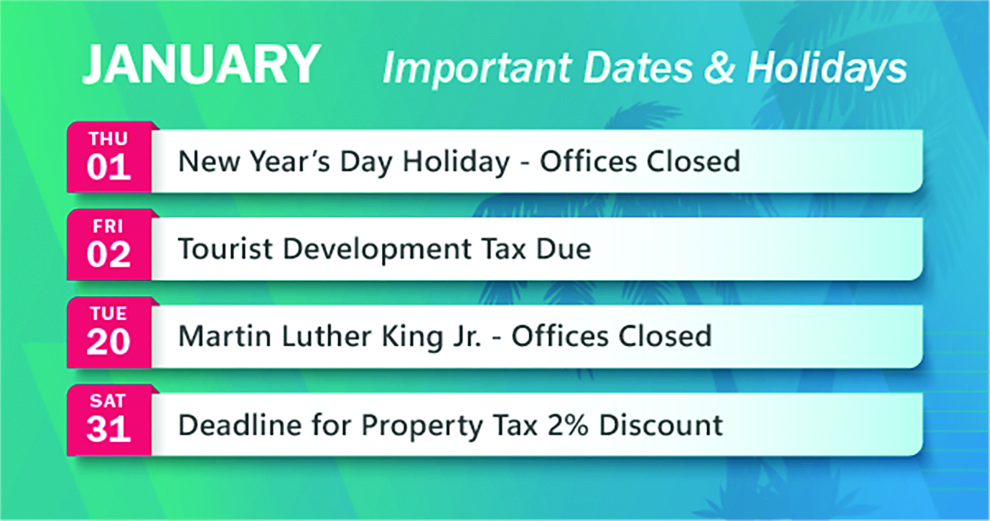 JANUARY Important Dates & Holidays

THU 01 New Year's Day Holiday - Offices Closed

FRI 02 Tourist Development Tax Due

TUE 20 Martin Luther King Jr. - Offices Closed

SAT 31 Deadline for Property Tax 2% Discount